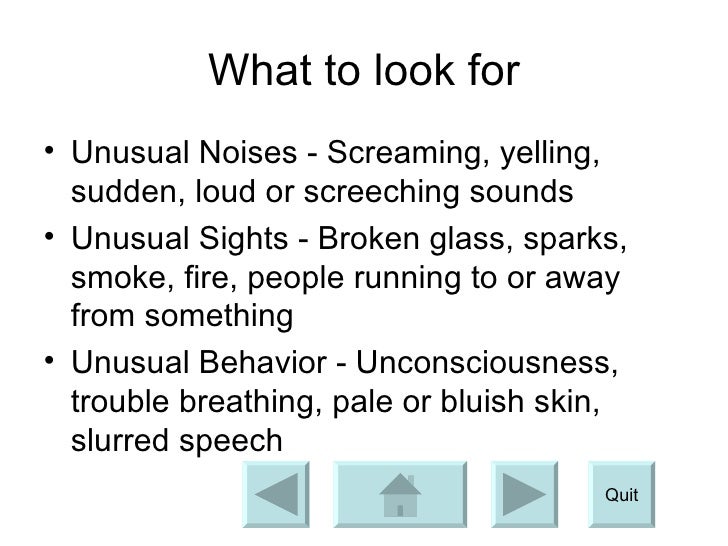 What to look for

• Unusual Noises - Screaming, yelling, sudden, loud or screeching sounds

• Unusual Sights - Broken glass, sparks, smoke, fire, people running to or away from something

• Unusual Behavior - Unconsciousness, trouble breathing, pale or bluish skin, slurred speech

Quit